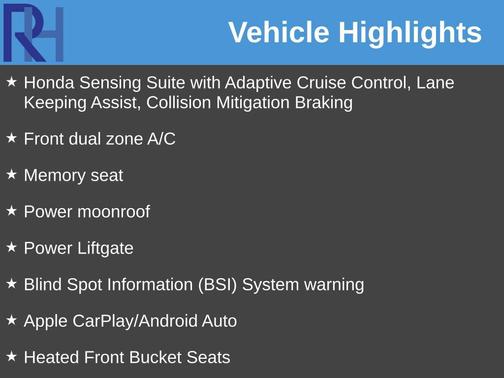 RH

Vehicle Highlights

★ Honda Sensing Suite with Adaptive Cruise Control, Lane Keeping Assist, Collision Mitigation Braking

★ Front dual zone A/C

★ Memory seat

★ Power moonroof

★ Power Liftgate

★ Blind Spot Information (BSI) System warning

★ Apple CarPlay/Android Auto

★ Heated Front Bucket Seats